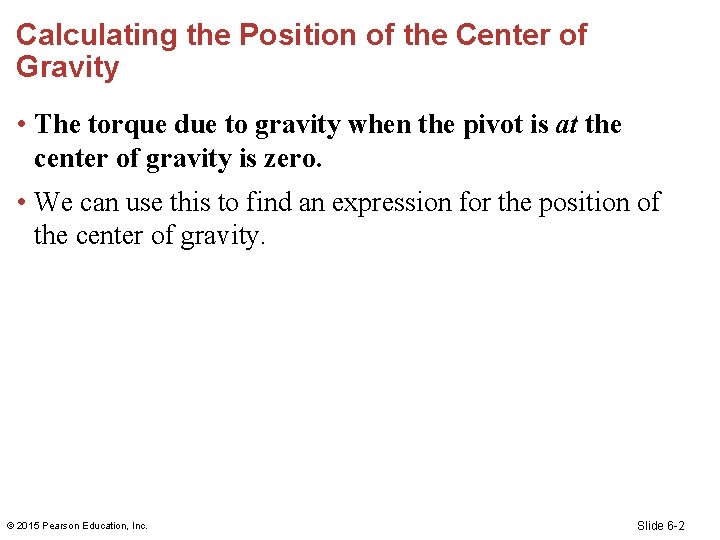 Calculating the Position of the Center of Gravity

• The torque due to gravity when the pivot is at the center of gravity is zero.

• We can use this to find an expression for the position of the center of gravity.

© 2015 Pearson Education, Inc.

Slide 6-2